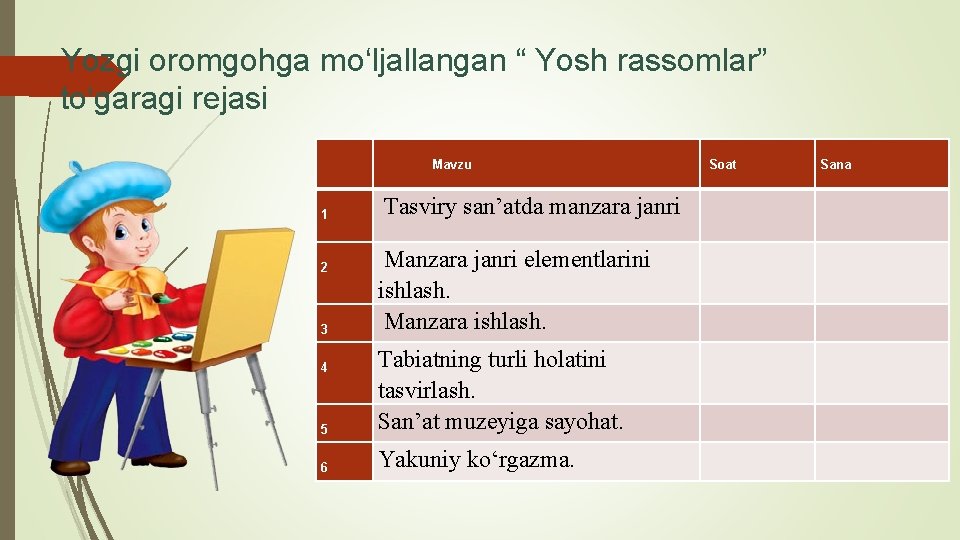 Yozgi oromgohga mo‘ljallangan “ Yosh rassomlar” to‘garagi rejasi

|  | Mavzu | Soat | Sana |
|---|---|---|---|
| 1 | Tasviry san’atda manzara janri |  |  |
| 2 | Manzara janri elementlarini ishlash. |  |  |
| 3 | Manzara ishlash. |  |  |
| 4 | Tabiatning turli holatini tasvirlash. |  |  |
| 5 | San’at muzeyiga sayohat. |  |  |
| 6 | Yakuniy ko‘rgazma. |  |  |